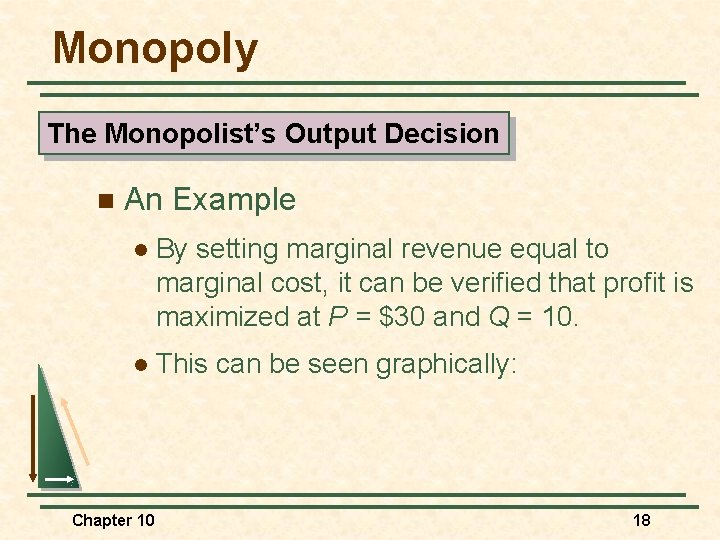 Monopoly

The Monopolist's Output Decision

An Example

By setting marginal revenue equal to marginal cost, it can be verified that profit is maximized at $P$ = \$30 and $Q$ = 10.

This can be seen graphically:

Chapter 10

18